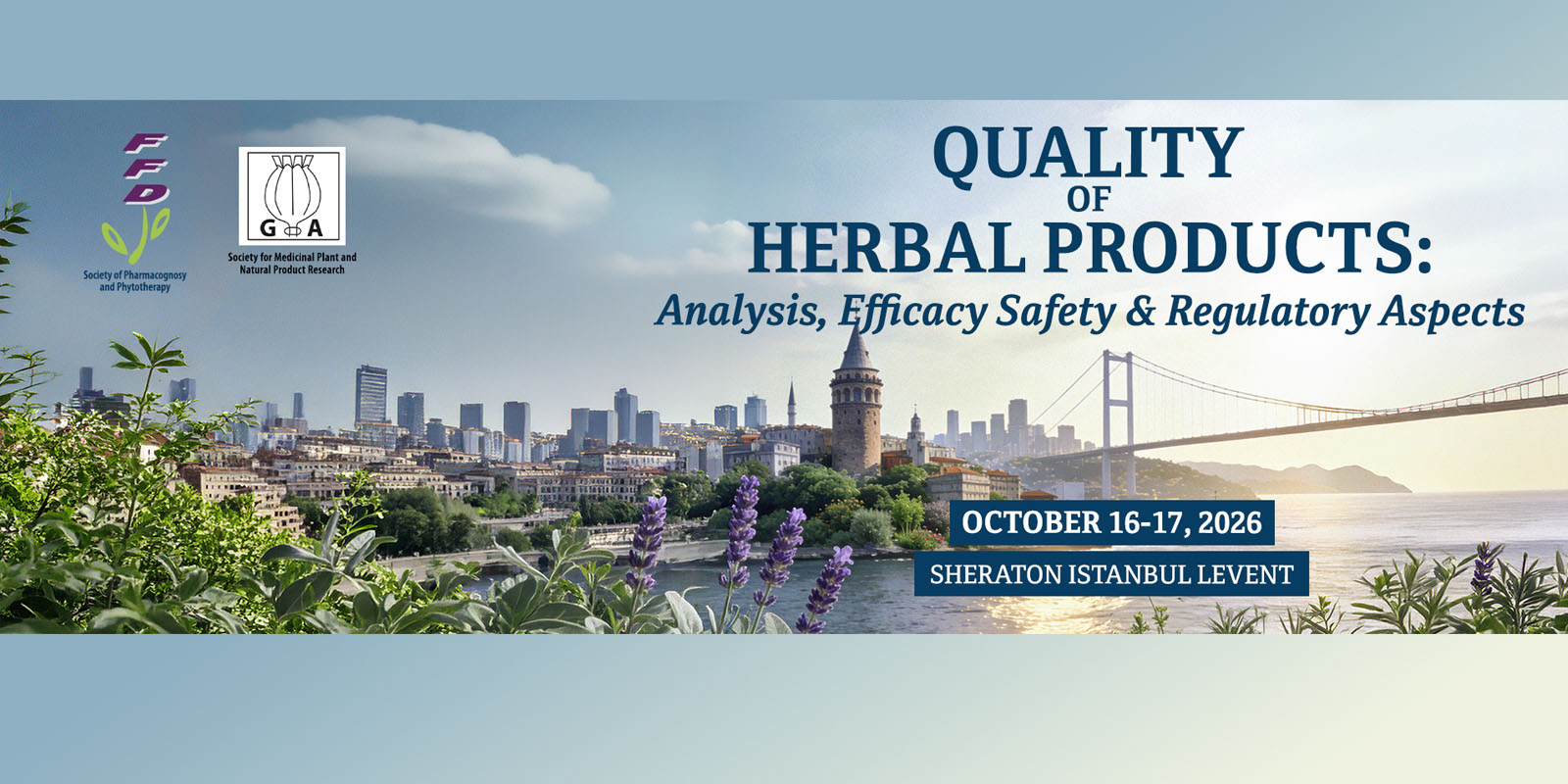 FFD

Society of Pharmacognosy and Phytotherapy

G A

Society for Medicinal Plant and Natural Product Research

QUALITY OF HERBAL PRODUCTS:

Analysis, Efficacy Safety & Regulatory Aspects

OCTOBER 16-17, 2026

SHERATON ISTANBUL LEVENT